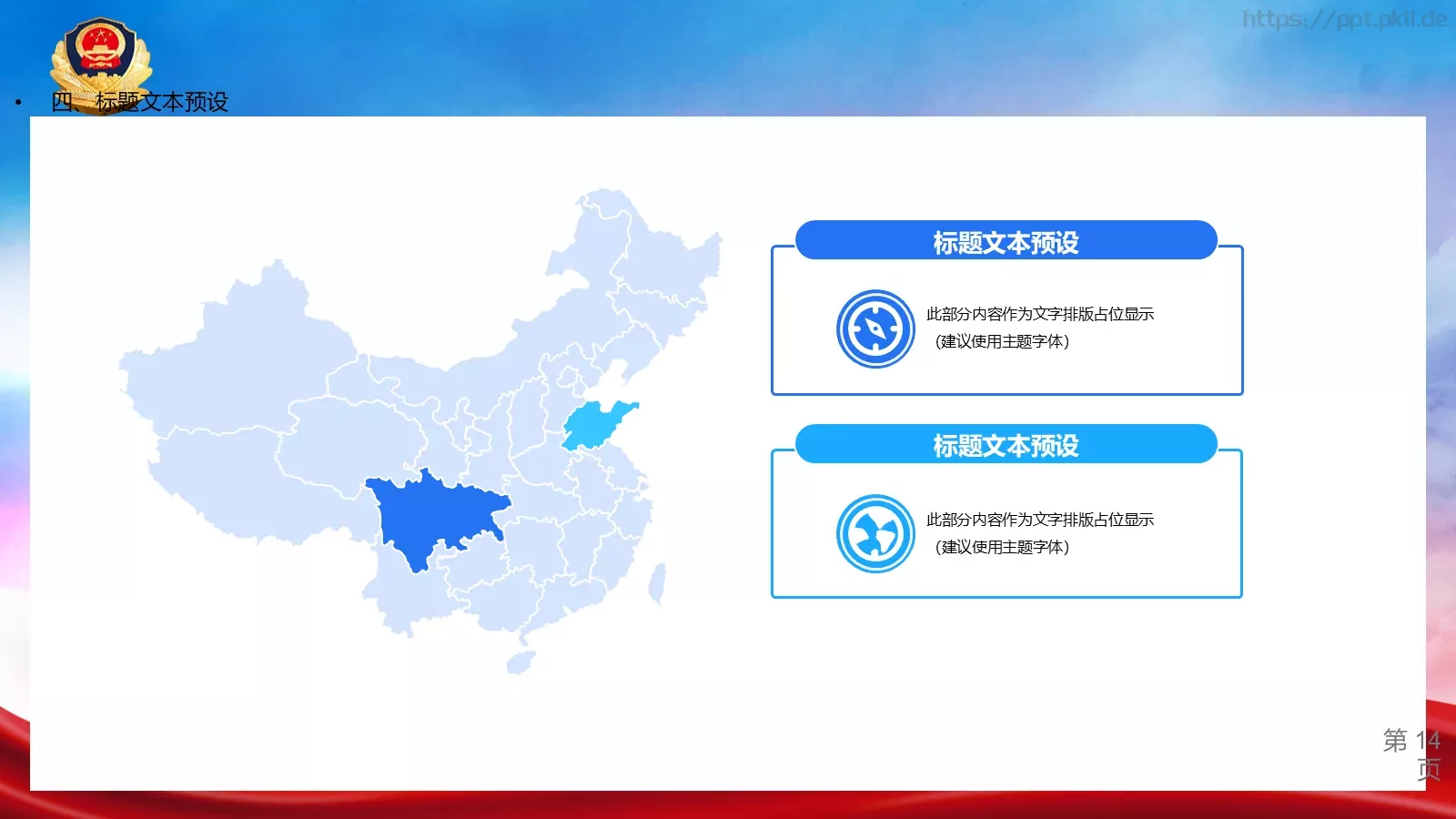 https://ppt.pkll.de

• 四、标题文本预设

标题文本预设

此部分内容作为文字排版占位显示
（建议使用主题字体）

标题文本预设

此部分内容作为文字排版占位显示
（建议使用主题字体）

第 14 页